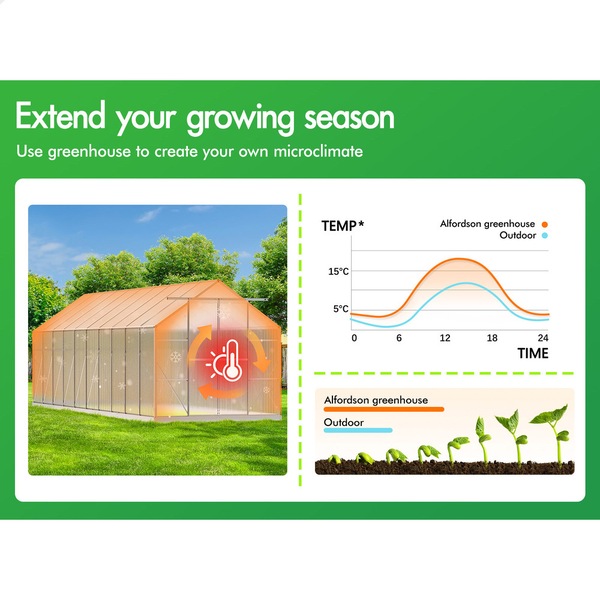 Extend your growing season
Use greenhouse to create your own microclimate

TEMP*
Alfordson greenhouse
Outdoor
15°C
5°C
0
6
12
18
24
TIME

Alfordson greenhouse
Outdoor